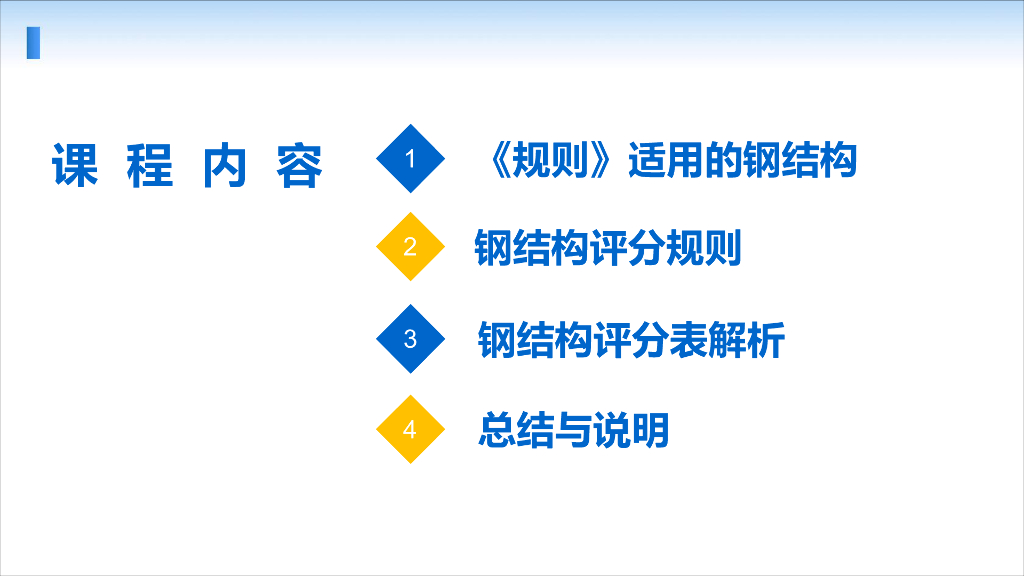 课 程 内 容

1 《规则》适用的钢结构

2 钢结构评分规则

3 钢结构评分表解析

4 总结与说明